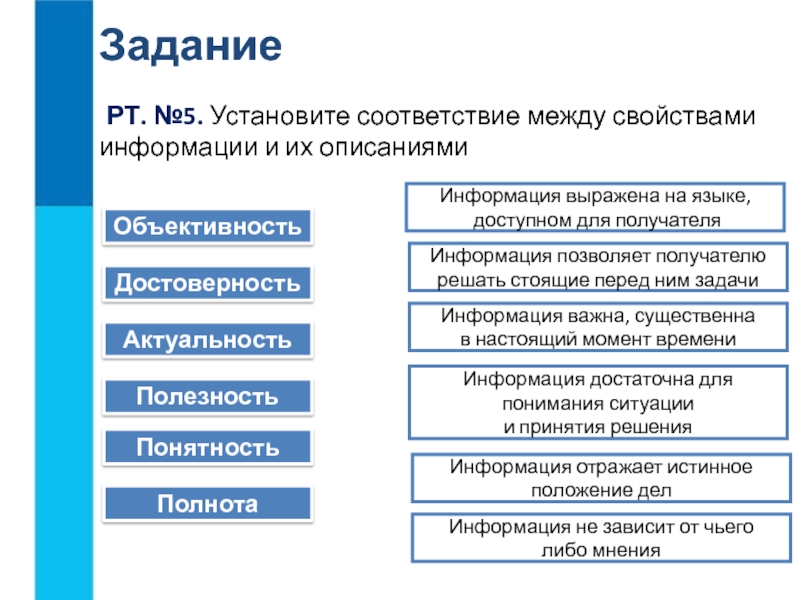 Задание

РТ. №5. Установите соответствие между свойствами информации и их описаниями

Объективность

Достоверность

Актуальность

Полезность

Понятность

Полнота

Информация выражена на языке, доступном для получателя

Информация позволяет получателю решать стоящие перед ним задачи

Информация важна, существенна в настоящий момент времени

Информация достаточна для понимания ситуации и принятия решения

Информация отражает истинное положение дел

Информация не зависит от чьего либо мнения